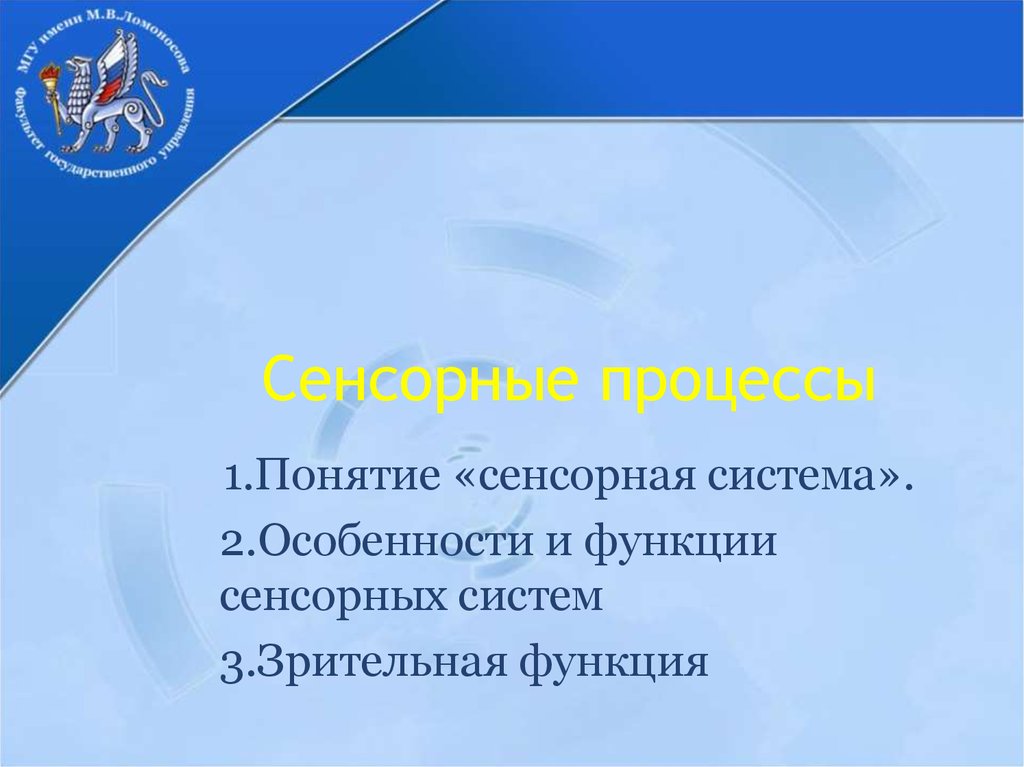 МГУ имени М.В.Ломоносова
Факультет государственного управления

Сенсорные процессы

1.Понятие «сенсорная система».

2.Особенности и функции сенсорных систем

3.Зрительная функция